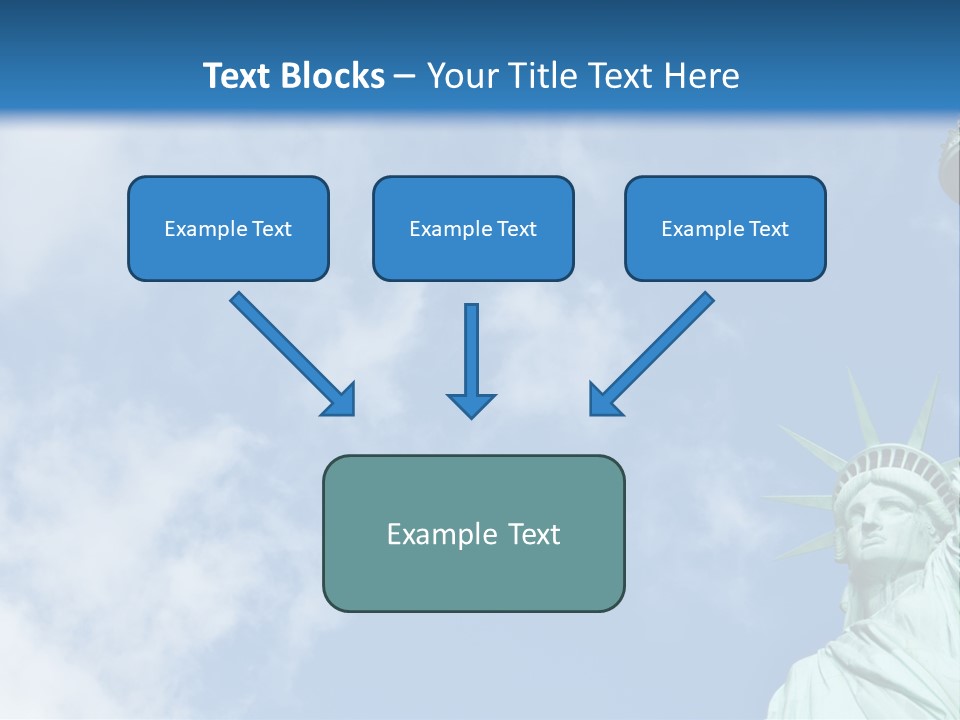 Text Blocks – Your Title Text Here

Example Text

Example Text

Example Text

Example Text